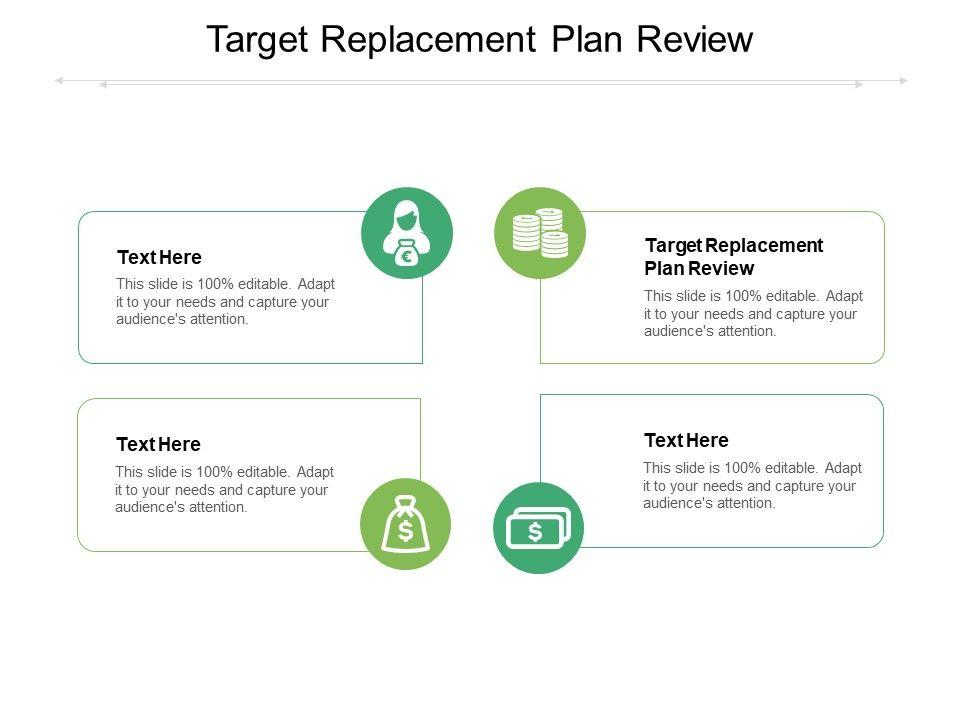 Target Replacement Plan Review

Text Here

This slide is 100% editable. Adapt it to your needs and capture your audience's attention.

Target Replacement Plan Review

This slide is 100% editable. Adapt it to your needs and capture your audience's attention.

Text Here

This slide is 100% editable. Adapt it to your needs and capture your audience's attention.

Text Here

This slide is 100% editable. Adapt it to your needs and capture your audience's attention.